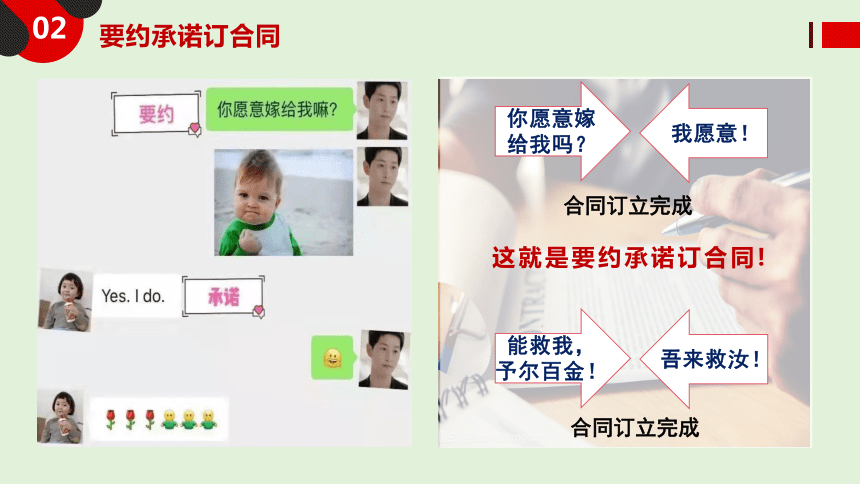 02 要约承诺订合同

要约

你愿意嫁给我嘛?

Yes. I do.

承诺

你愿意嫁给我吗？

我愿意！

合同订立完成

这就是要约承诺订合同！

能救我，予尔百金！

吾来救汝！

合同订立完成